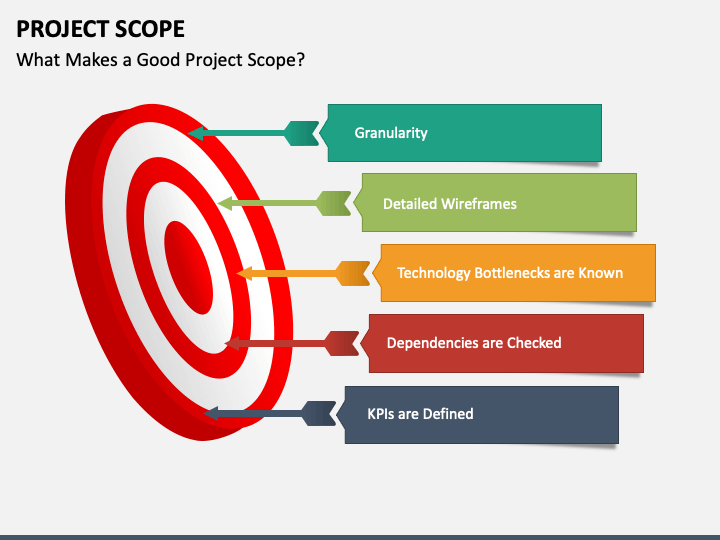 PROJECT SCOPE

What Makes a Good Project Scope?

Granularity

Detailed Wireframes

Technology Bottlenecks are Known

Dependencies are Checked

KPIs are Defined